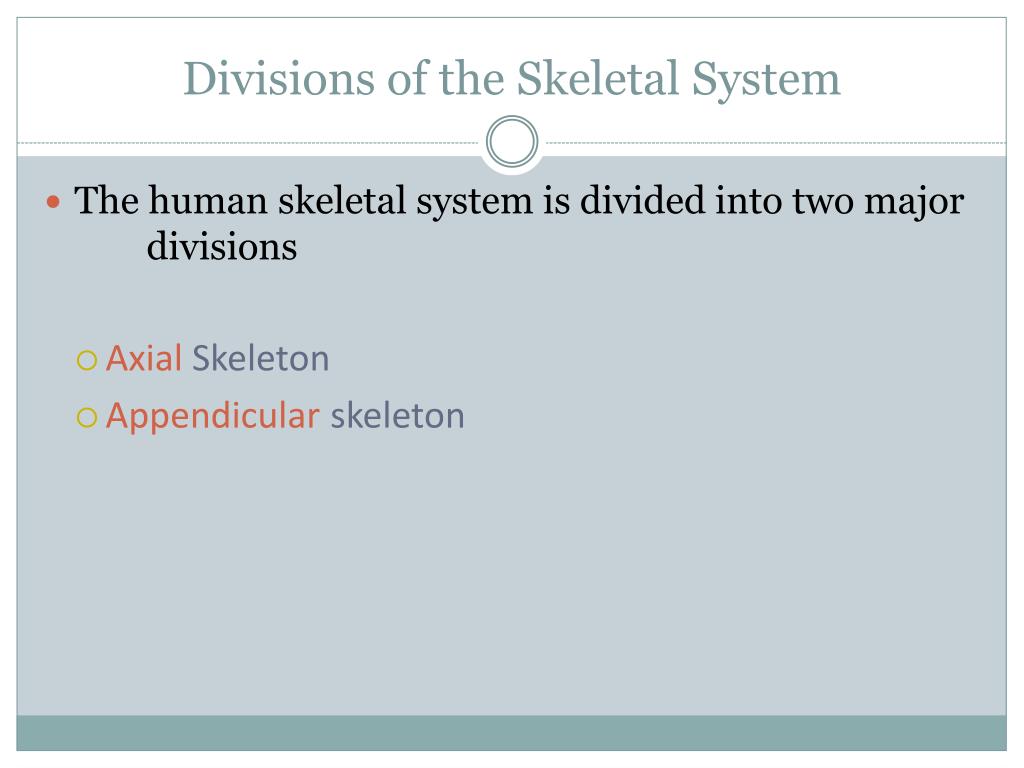 Divisions of the Skeletal System

The human skeletal system is divided into two major divisions

Axial Skeleton
Appendicular skeleton